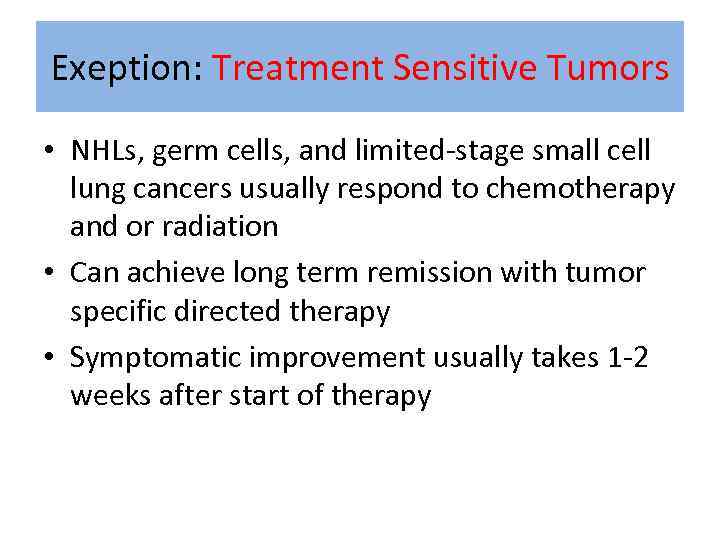 Exeption: Treatment Sensitive Tumors

• NHLs, germ cells, and limited-stage small cell lung cancers usually respond to chemotherapy and or radiation

• Can achieve long term remission with tumor specific directed therapy

• Symptomatic improvement usually takes 1-2 weeks after start of therapy